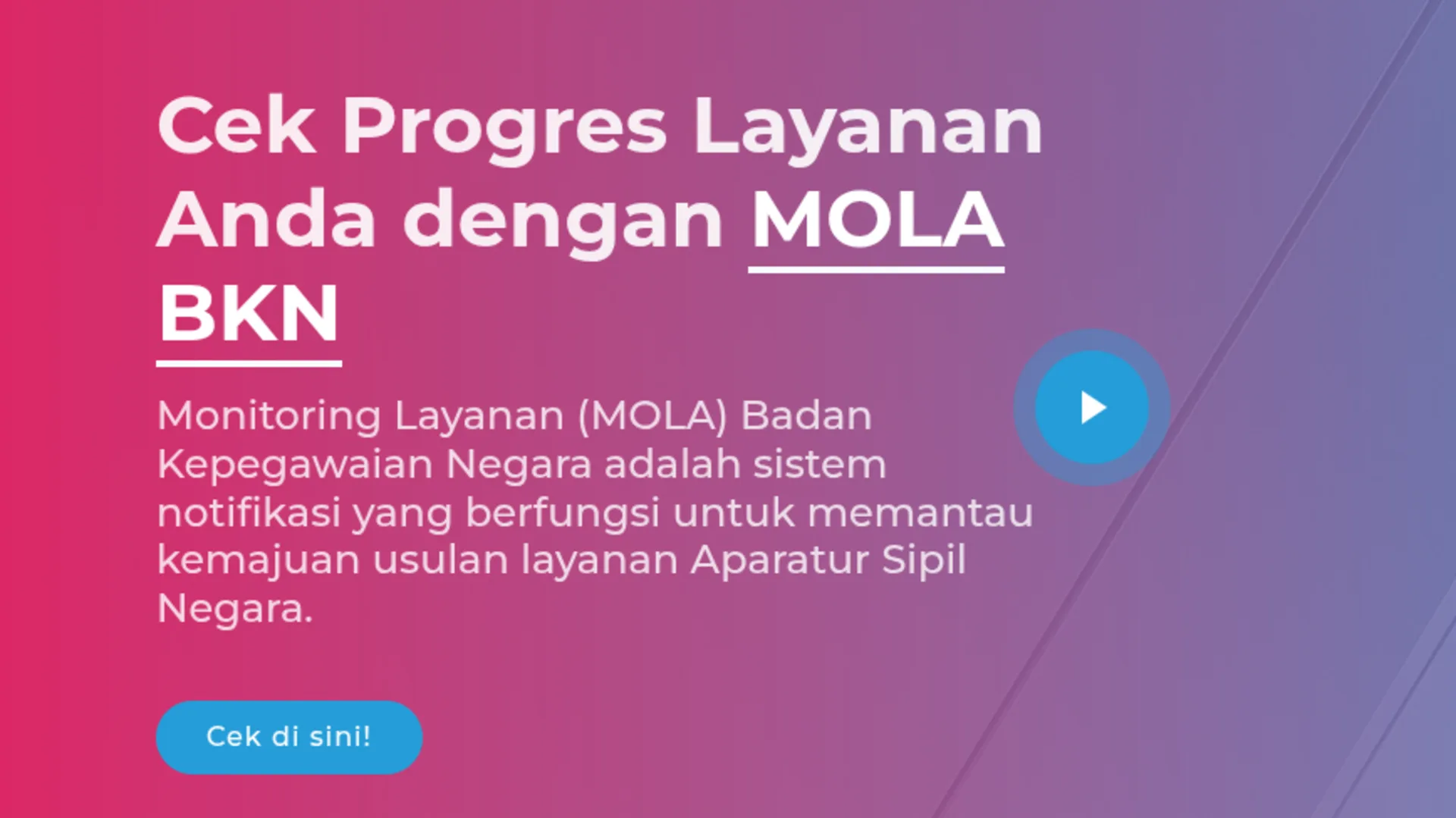 Cek Progres Layanan Anda dengan MOLA BKN

Monitoring Layanan (MOLA) Badan Kepegawaian Negara adalah sistem notifikasi yang berfungsi untuk memantau kemajuan usulan layanan Aparatur Sipil Negara.

Cek di sini!